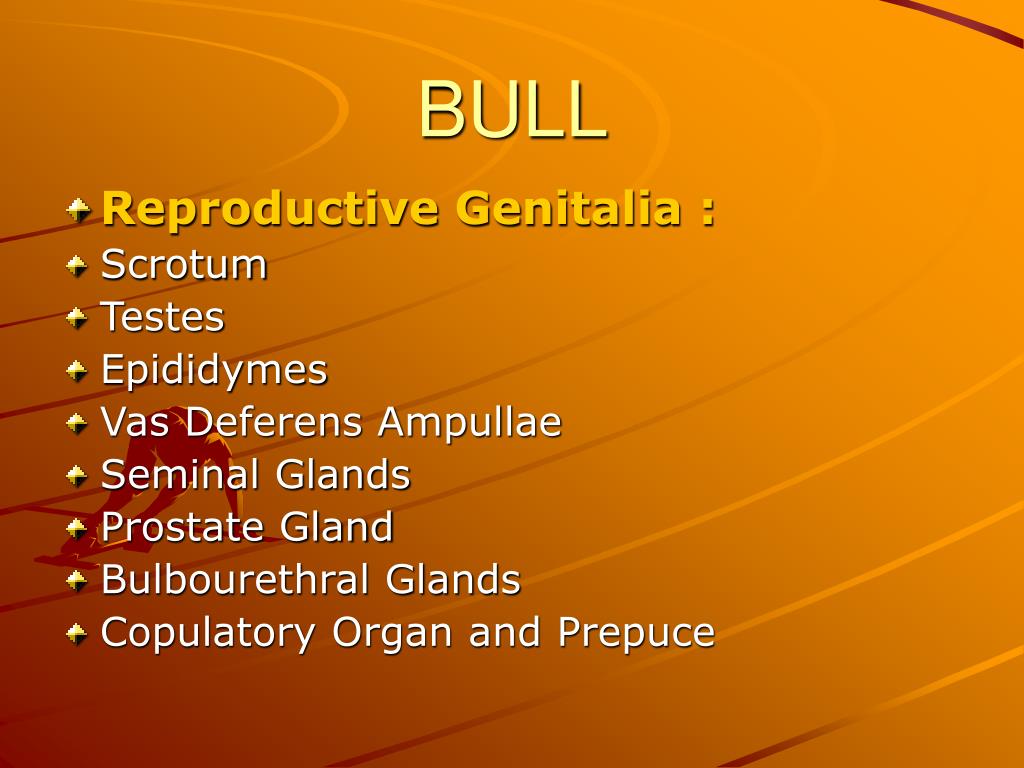 BULL

Reproductive Genitalia :
Scrotum
Testes
Epididymes
Vas Deferens Ampullae
Seminal Glands
Prostate Gland
Bulbourethral Glands
Copulatory Organ and Prepuce